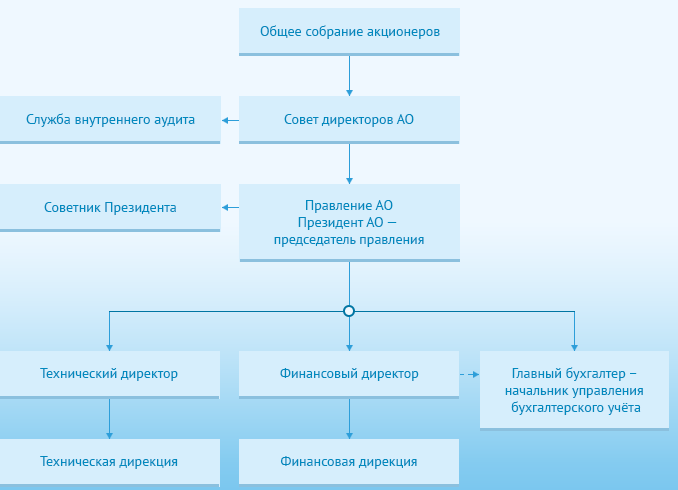 Общее собрание акционеров

Служба внутреннего аудита

Совет директоров АО

Советник Президента

Правление АО
Президент АО —
председатель правления

Технический директор

Финансовый директор

Главный бухгалтер – начальник управления бухгалтерского учёта

Техническая дирекция

Финансовая дирекция